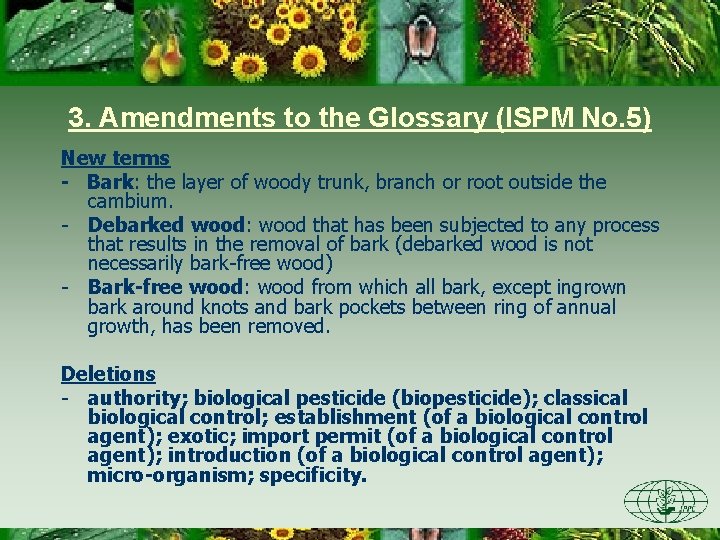 3. Amendments to the Glossary (ISPM No.5)

New terms
- Bark: the layer of woody trunk, branch or root outside the cambium.
- Debarked wood: wood that has been subjected to any process that results in the removal of bark (debarked wood is not necessarily bark-free wood)
- Bark-free wood: wood from which all bark, except ingrown bark around knots and bark pockets between ring of annual growth, has been removed.

Deletions
- authority; biological pesticide (biopesticide); classical biological control; establishment (of a biological control agent); exotic; import permit (of a biological control agent); introduction (of a biological control agent); micro-organism; specificity.

IPPC